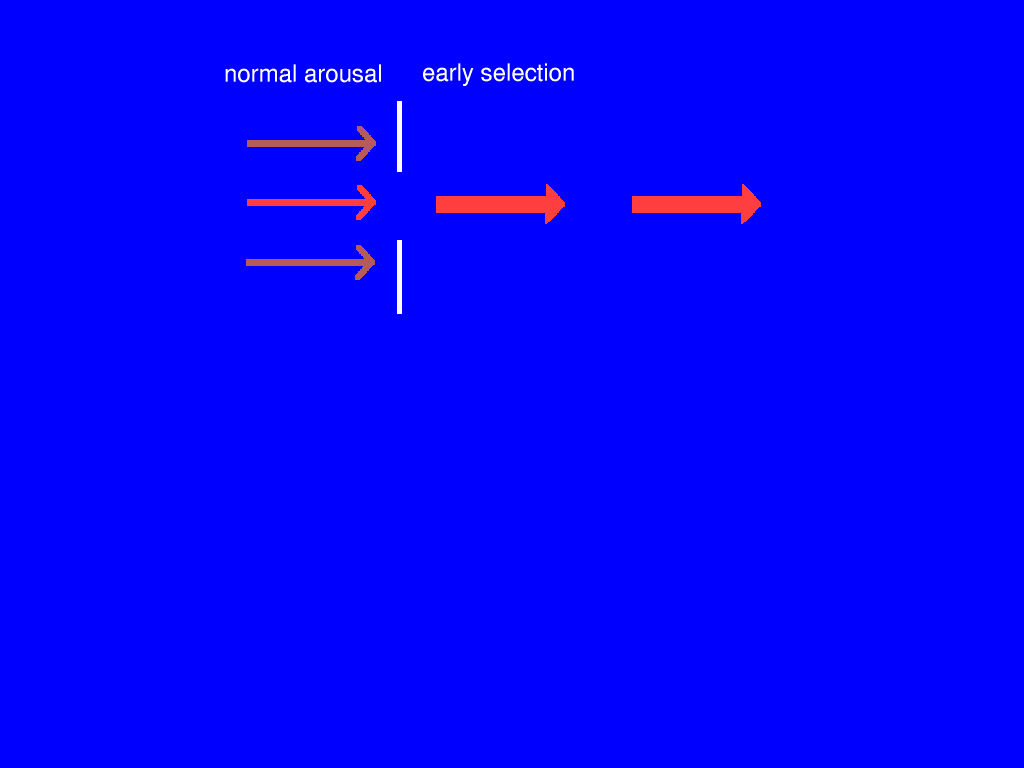 normal arousal early selection